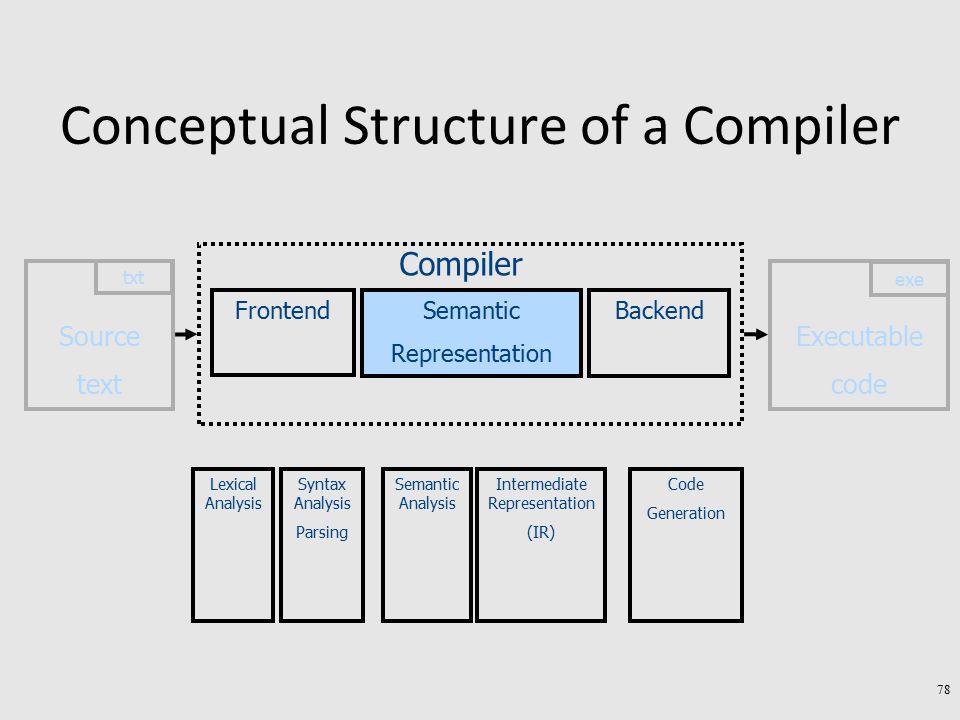 Conceptual Structure of a Compiler

txt

Source text

Compiler

Frontend

Semantic Representation

Backend

exe

Executable code

Lexical Analysis

Syntax Analysis

Parsing

Semantic Analysis

Intermediate Representation

(IR)

Code

Generation

78